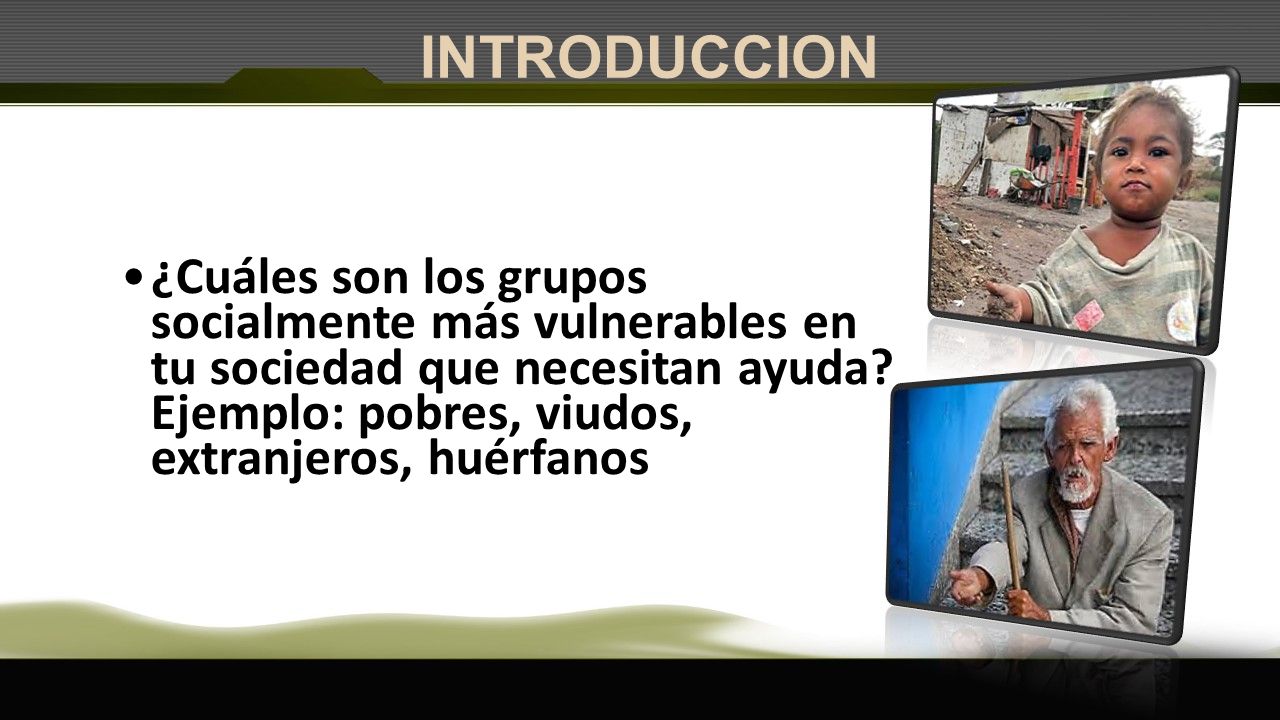 INTRODUCCION

• ¿Cuáles son los grupos socialmente más vulnerables en tu sociedad que necesitan ayuda? Ejemplo: pobres, viudos, extranjeros, huérfanos